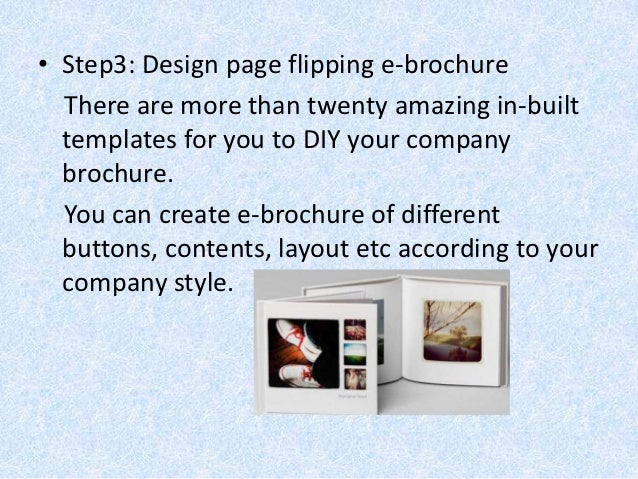 • Step3: Design page flipping e-brochure

There are more than twenty amazing in-built templates for you to DIY your company brochure.

You can create e-brochure of different buttons, contents, layout etc according to your company style.